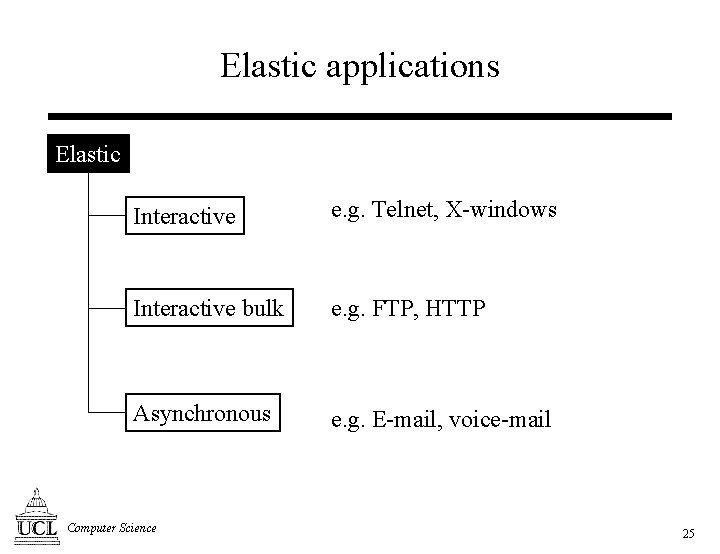 Elastic applications

Elastic

Interactive

e.g. Telnet, X-windows

Interactive bulk

e.g. FTP, HTTP

Asynchronous

e.g. E-mail, voice-mail

UCL Computer Science

25